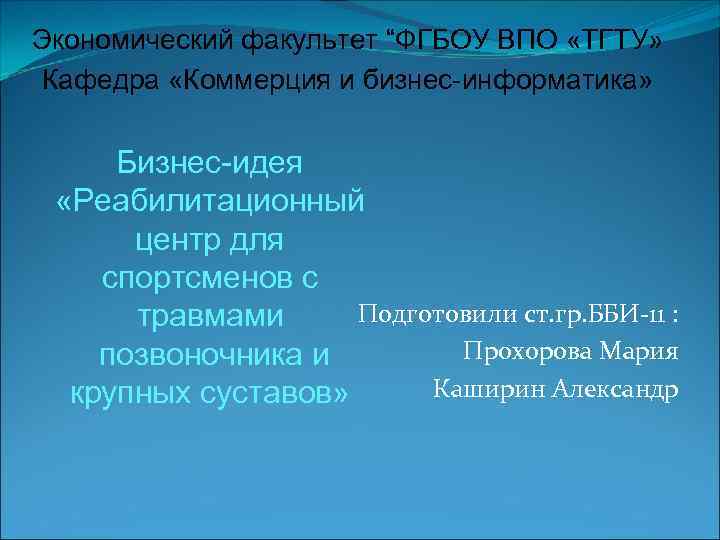 Экономический факультет “ФГБОУ ВПО «ТГТУ»
Кафедра «Коммерция и бизнес-информатика»

Бизнес-идея «Реабилитационный центр для спортсменов с травмами позвоночника и крупных суставов»

Подготовили ст.гр.ББИ-11 :
Прохорова Мария
Каширин Александр